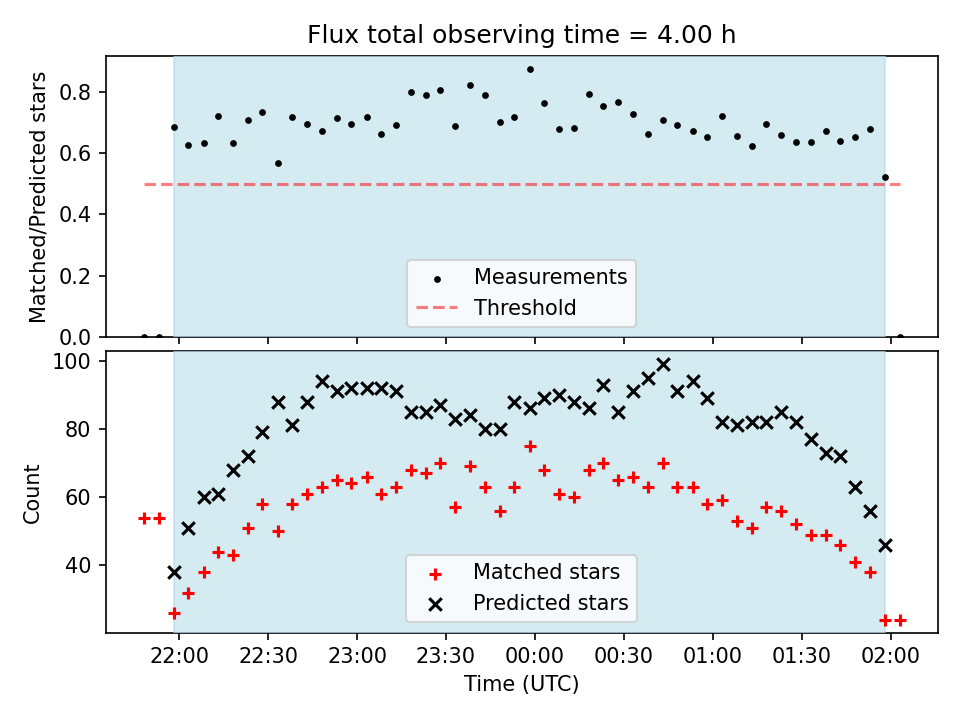 Flux total observing time = 4.00 h

Matched/Predicted stars

0.8
0.6
0.4
0.2
0.0

Measurements
Threshold

Count

100
80
60
40

Matched stars
Predicted stars

22:00 22:30 23:00 23:30 00:00 00:30 01:00 01:30 02:00

Time (UTC)